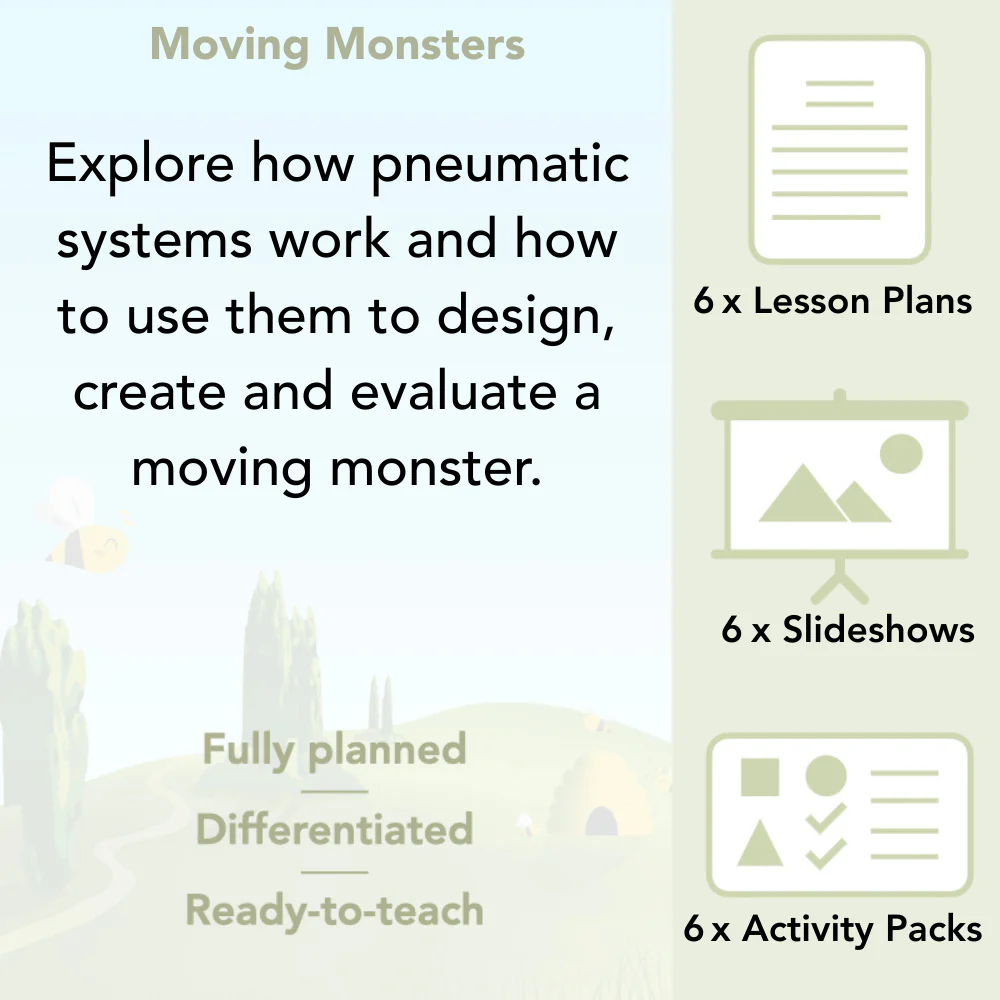 Moving Monsters

Explore how pneumatic systems work and how to use them to design, create and evaluate a moving monster.

Fully planned

Differentiated

Ready-to-teach

6 x Lesson Plans

6 x Slideshows

6 x Activity Packs